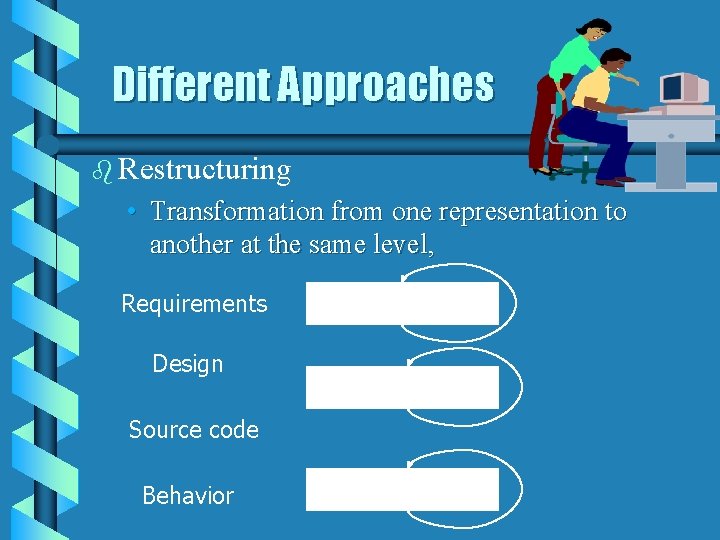 Different Approaches

Restructuring

• Transformation from one representation to another at the same level,

Requirements

Design

Source code

Behavior